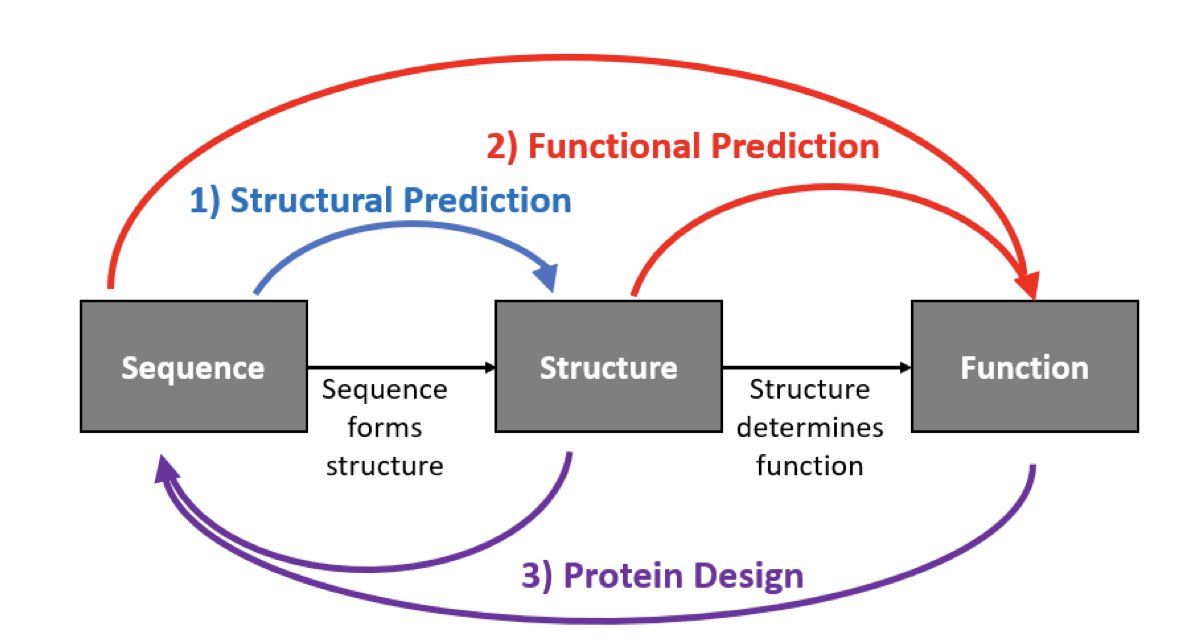 2) Functional Prediction

1) Structural Prediction

Sequence

Sequence forms structure

Structure

Structure determines function

Function

3) Protein Design